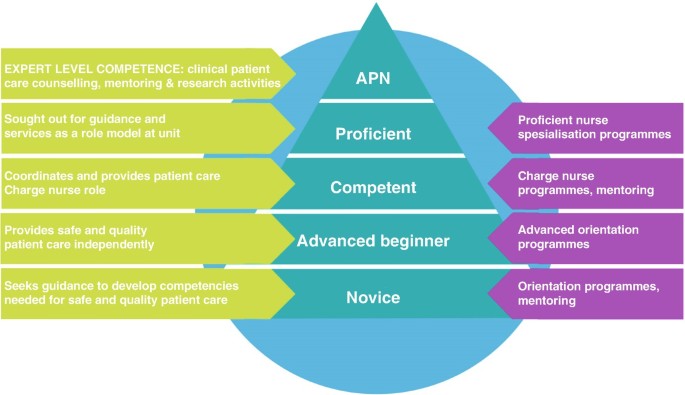 EXPERT LEVEL COMPETENCE: clinical patient care counselling, mentoring & research activities

APN

Sought out for guidance and services as a role model at unit

Proficient

Proficient nurse spesialisation programmes

Coordinates and provides patient care
Charge nurse role

Competent

Charge nurse programmes, mentoring

Provides safe and quality patient care independently

Advanced beginner

Advanced orientation programmes

Seeks guidance to develop competencies needed for safe and quality patient care

Novice

Orientation programmes, mentoring